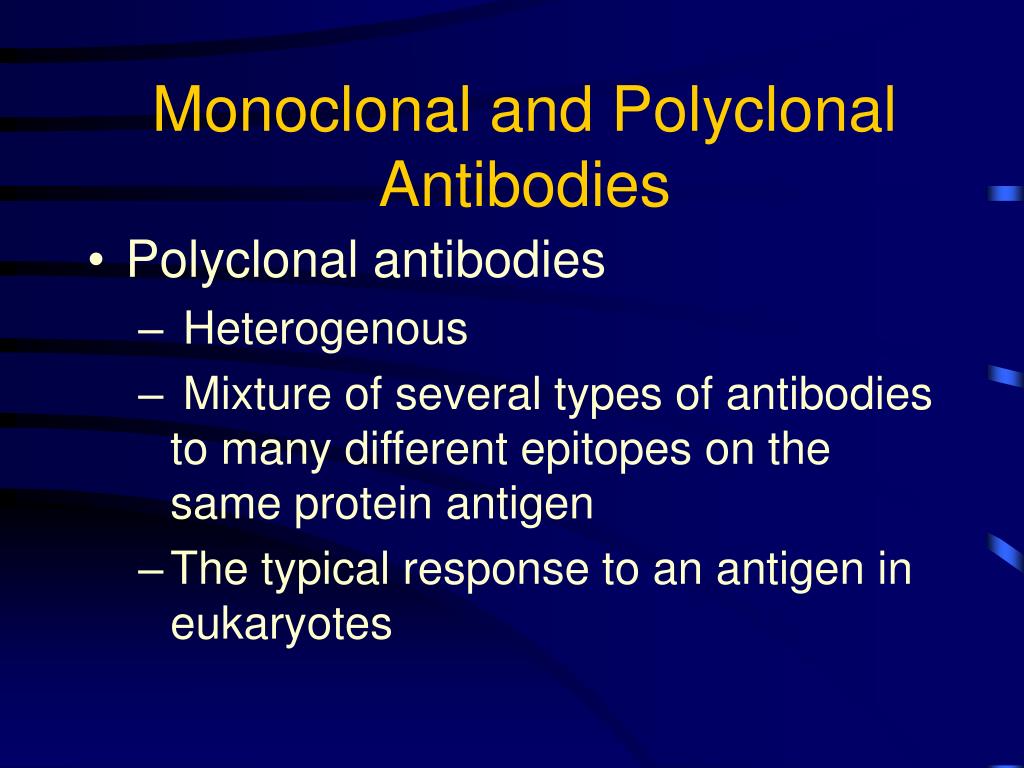 Monoclonal and Polyclonal Antibodies

• Polyclonal antibodies
– Heterogenous
– Mixture of several types of antibodies to many different epitopes on the same protein antigen
– The typical response to an antigen in eukaryotes